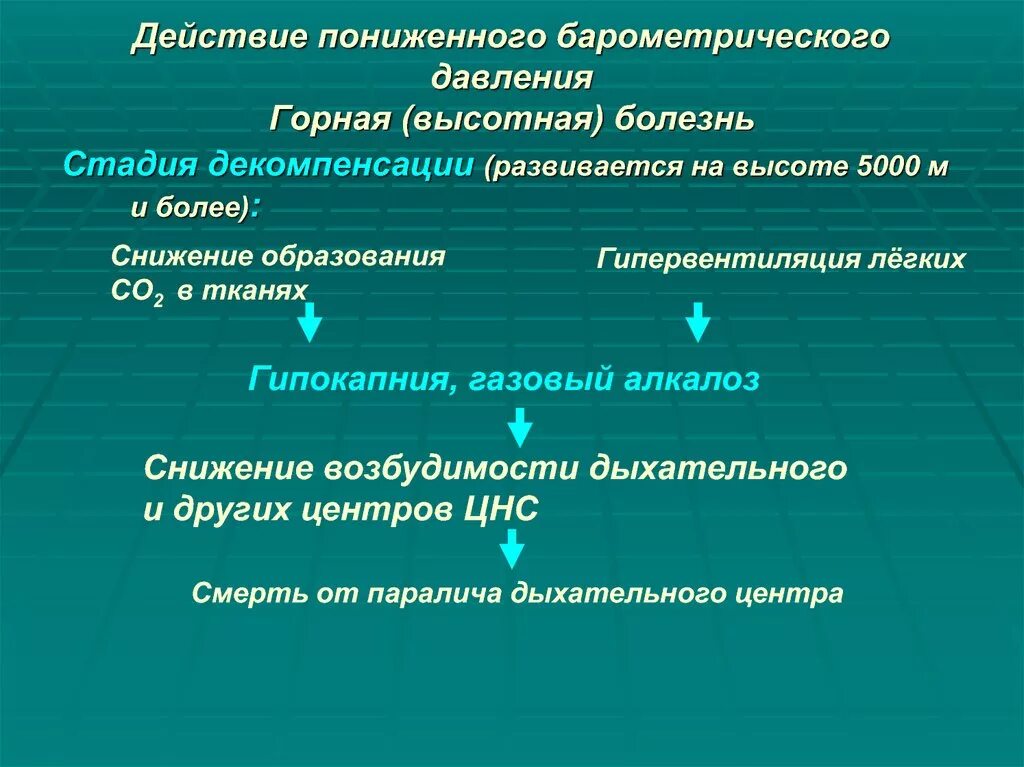 Действие пониженного барометрического давления
Горная (высотная) болезнь

Стадия декомпенсации (развивается на высоте 5000 м и более):

Снижение образования $CO_2$ в тканях

Гипервентиляция лёгких

Гипокапния, газовый алкалоз

Снижение возбудимости дыхательного и других центров ЦНС

Смерть от паралича дыхательного центра